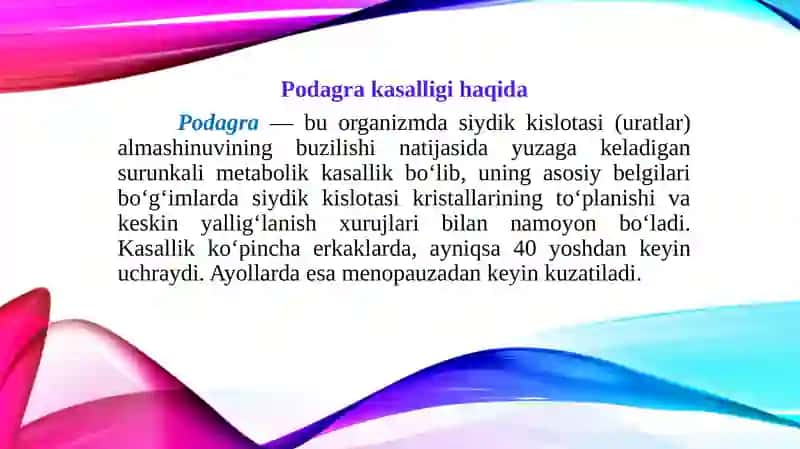 Podagra kasalligi haqida

Podagra — bu organizmda siydik kislotasi (uratlar) almashinuvining buzilishi natijasida yuzaga keladigan surunkali metabolik kasallik bo‘lib, uning asosiy belgilari bo‘g‘imlarda siydik kislotasi kristallarining to‘planishi va keskin yallig‘lanish xurujlari bilan namoyon bo‘ladi. Kasallik ko‘pincha erkaklarda, ayniqsa 40 yoshdan keyin uchraydi. Ayollarda esa menopauzadan keyin kuzatiladi.